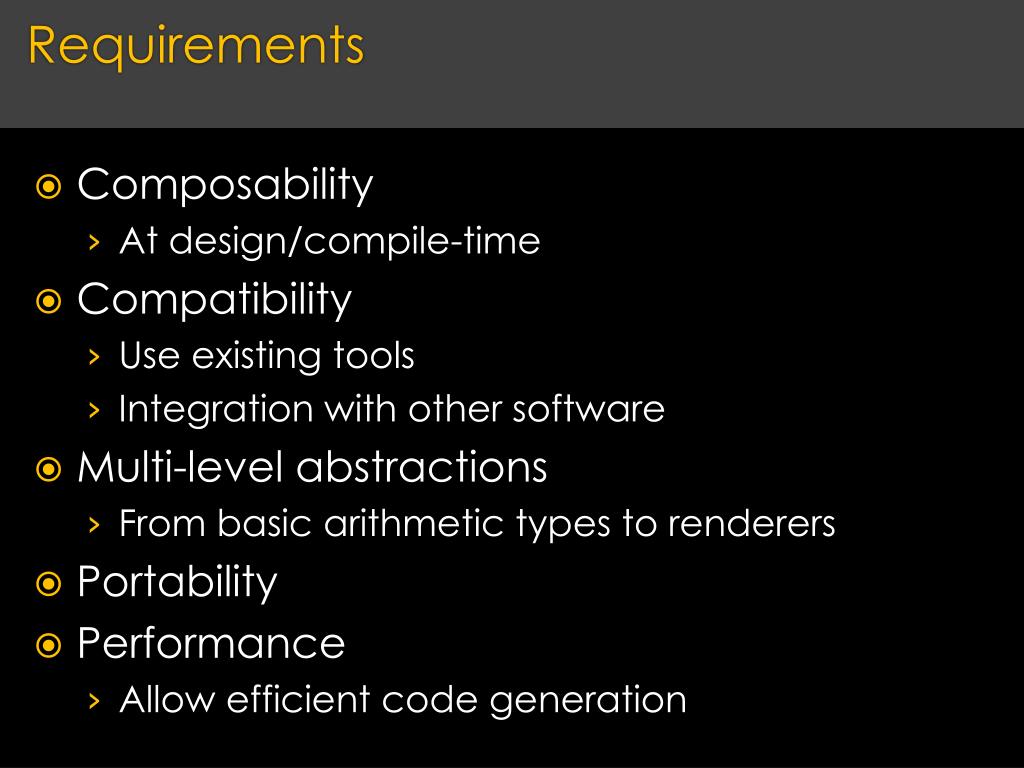 Requirements

Composability
› At design/compile-time

Compatibility
› Use existing tools
› Integration with other software

Multi-level abstractions
› From basic arithmetic types to renderers

Portability

Performance
› Allow efficient code generation